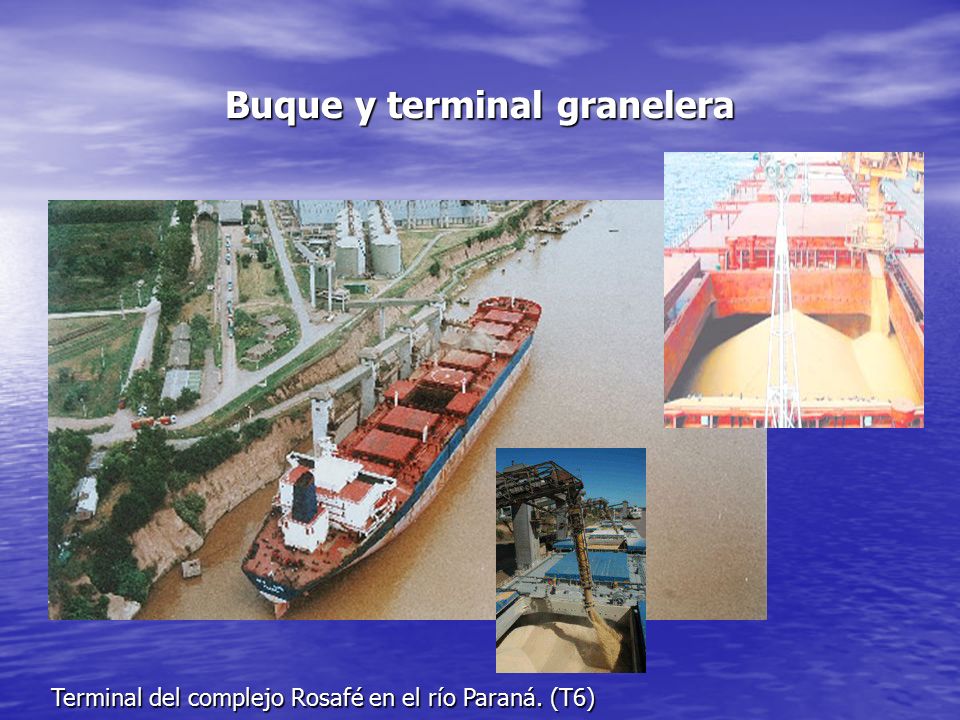 Buque y terminal granelera

Terminal del complejo Rosafé en el río Paraná. (T6)